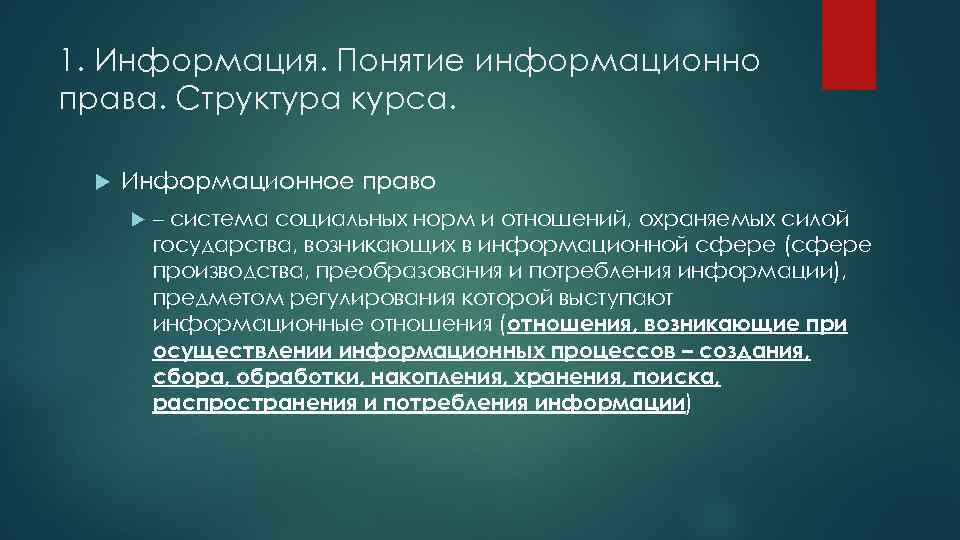 1. Информация. Понятие информационно права. Структура курса.

Информационное право

– система социальных норм и отношений, охраняемых силой государства, возникающих в информационной сфере (сфере производства, преобразования и потребления информации), предметом регулирования которой выступают информационные отношения (отношения, возникающие при осуществлении информационных процессов – создания, сбора, обработки, накопления, хранения, поиска, распространения и потребления информации)